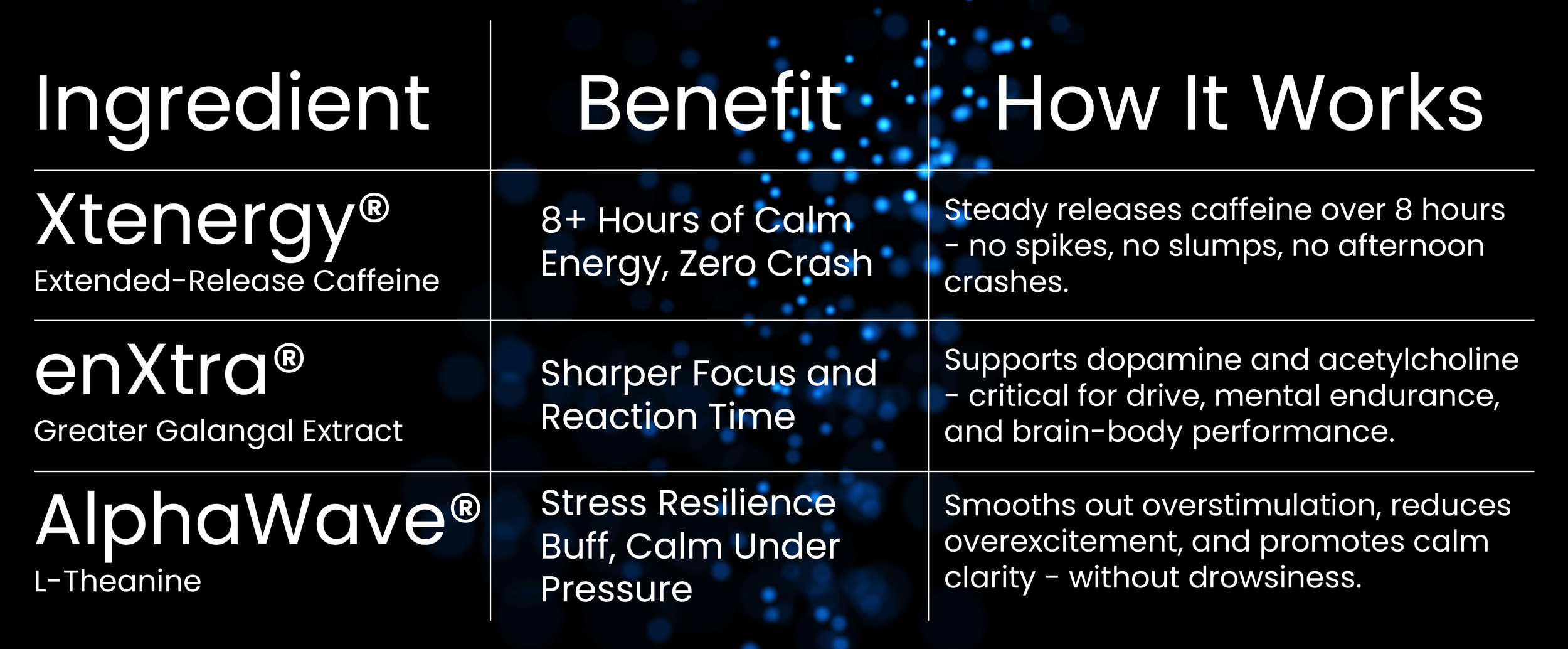 | Ingredient | Benefit | How It Works |
|---|---|---|
| Xtenergy® Extended-Release Caffeine | 8+ Hours of Calm Energy, Zero Crash | Steady releases caffeine over 8 hours - no spikes, no slumps, no afternoon crashes. |
| enXtra® Greater Galangal Extract | Sharper Focus and Reaction Time | Supports dopamine and acetylcholine - critical for drive, mental endurance, and brain-body performance. |
| AlphaWave® L-Theanine | Stress Resilience Buff, Calm Under Pressure | Smooths out overstimulation, reduces overexcitement, and promotes calm clarity - without drowsiness. |